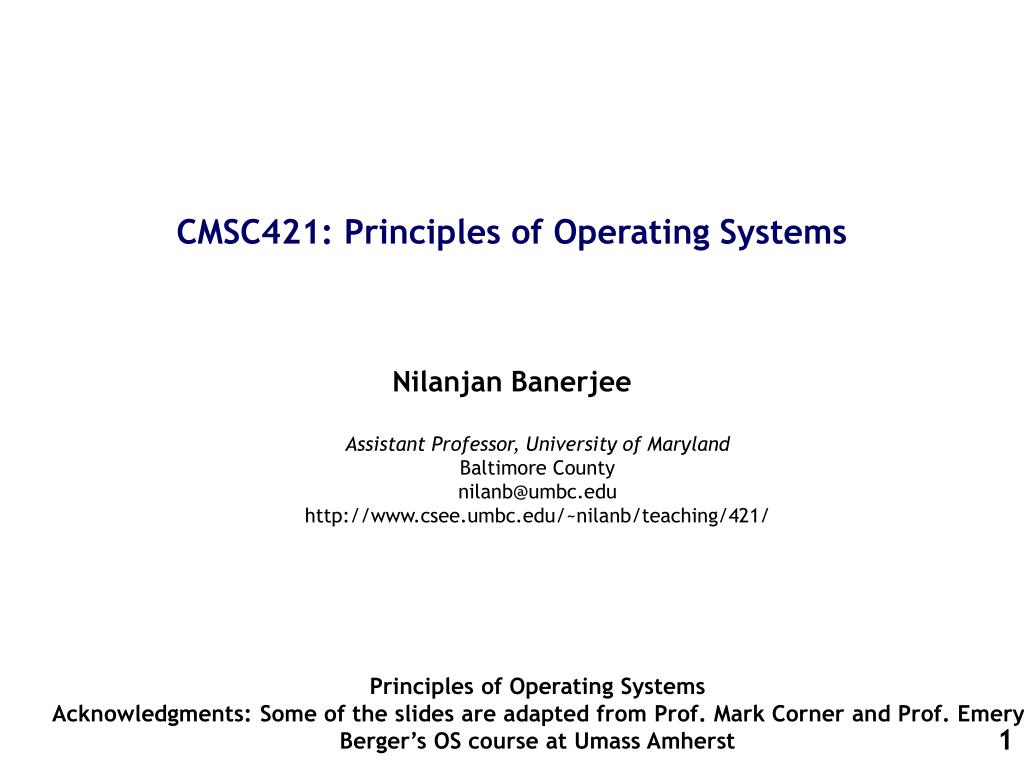 CMSC421: Principles of Operating Systems

Nilanjan Banerjee

Assistant Professor, University of Maryland
Baltimore County
nilanb@umbc.edu
http://www.csee.umbc.edu/~nilanb/teaching/421/

Principles of Operating Systems
Acknowledgments: Some of the slides are adapted from Prof. Mark Corner and Prof. Emery Berger's OS course at Umass Amherst

1